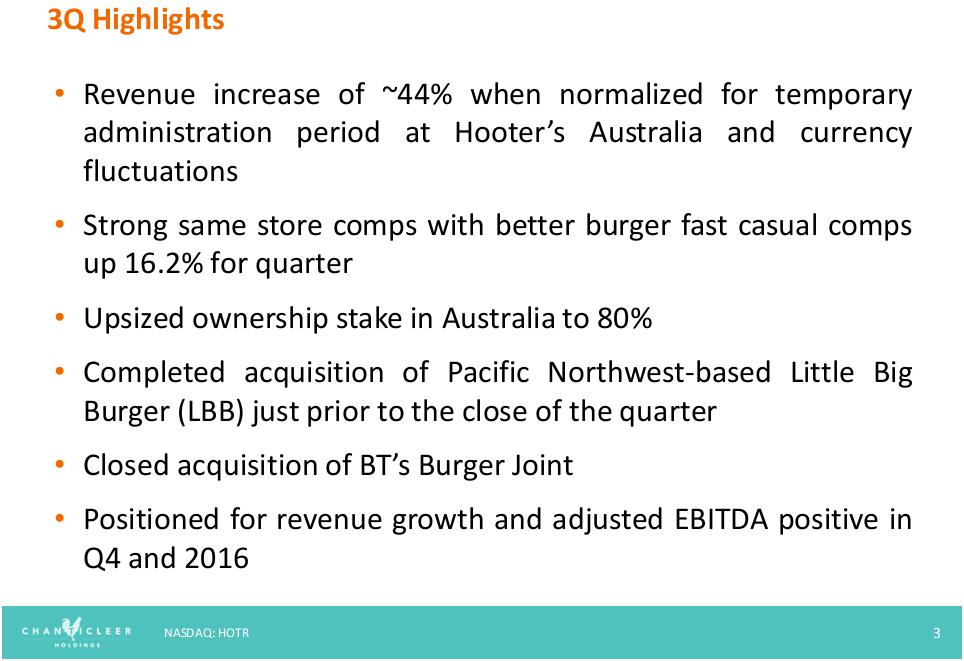 3Q Highlights

• Revenue increase of ~44% when normalized for temporary administration period at Hooter's Australia and currency fluctuations

• Strong same store comps with better burger fast casual comps up 16.2% for quarter

• Upsized ownership stake in Australia to 80%

• Completed acquisition of Pacific Northwest-based Little Big Burger (LBB) just prior to the close of the quarter

• Closed acquisition of BT's Burger Joint

• Positioned for revenue growth and adjusted EBITDA positive in Q4 and 2016

CHANTICLEER HOLDINGS NASDAQ: HOTR 3